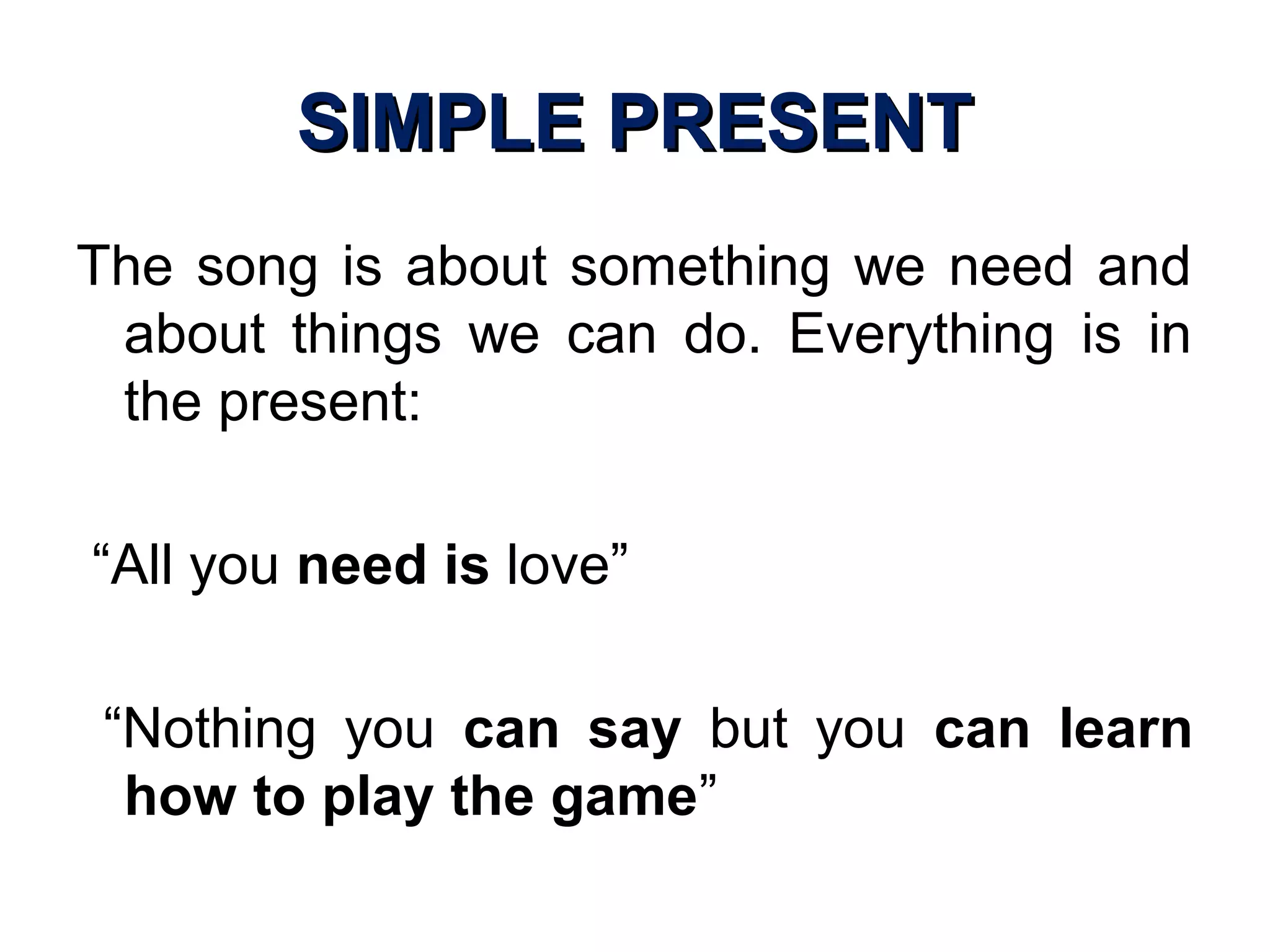 SIMPLE PRESENT

The song is about something we need and about things we can do. Everything is in the present:

“All you need is love”

“Nothing you can say but you can learn how to play the game”